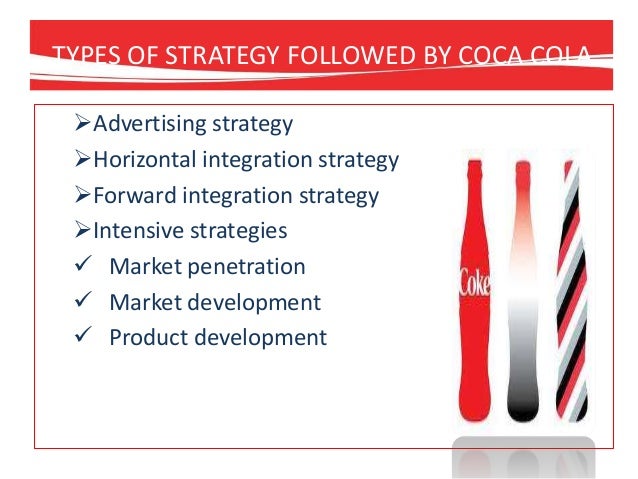 TYPES OF STRATEGY FOLLOWED BY COCA COLA

➢Advertising strategy
➢Horizontal integration strategy
➢Forward integration strategy
➢Intensive strategies
✓ Market penetration
✓ Market development
✓ Product development

Coke